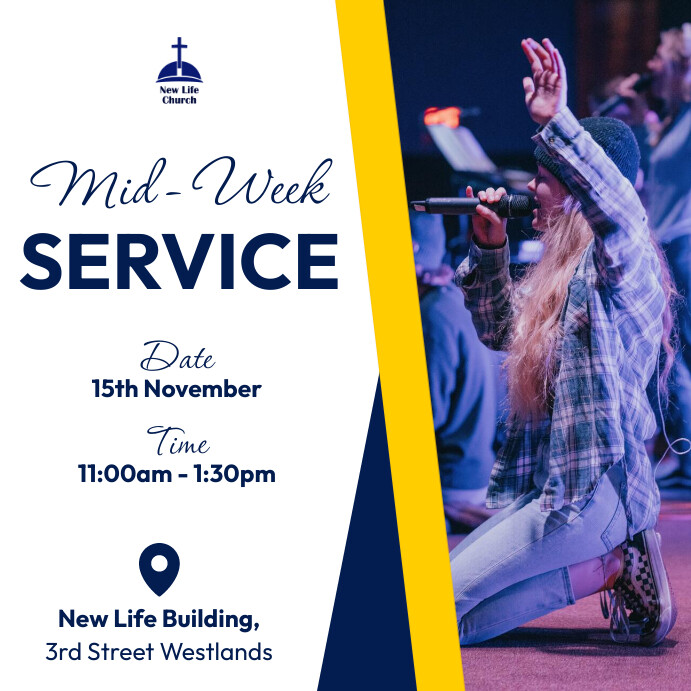 New Life Church

Mid-Week
SERVICE

Date
15th November

Time
11:00am - 1:30pm

New Life Building,
3rd Street Westlands